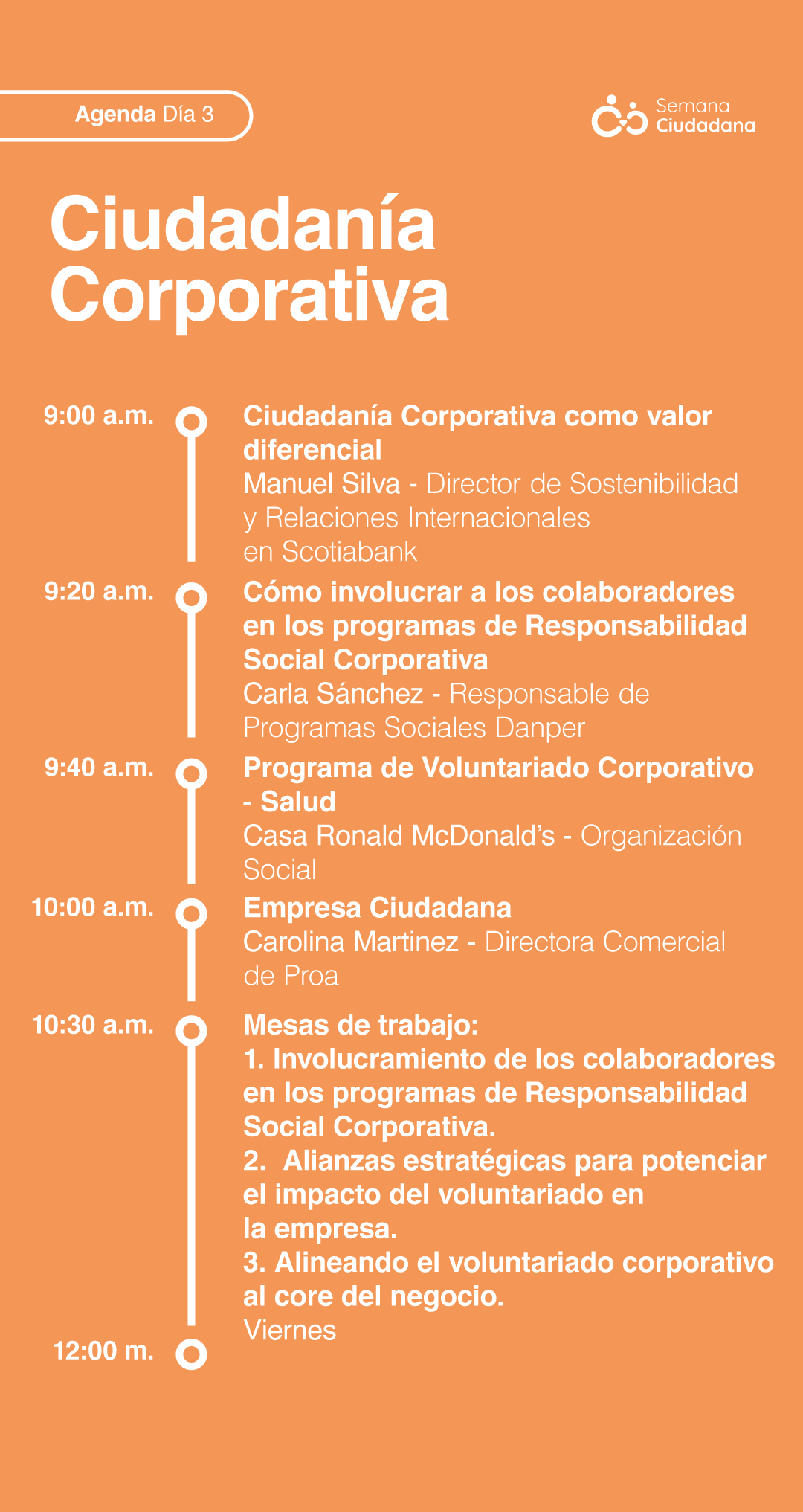 Agenda Día 3

Semana Ciudadana

Ciudadanía Corporativa

9:00 a.m.
Ciudadanía Corporativa como valor diferencial
Manuel Silva - Director de Sostenibilidad y Relaciones Internacionales en Scotiabank

9:20 a.m.
Cómo involucrar a los colaboradores en los programas de Responsabilidad Social Corporativa
Carla Sánchez - Responsable de Programas Sociales Danper

9:40 a.m.
Programa de Voluntariado Corporativo - Salud
Casa Ronald McDonald's - Organización Social

10:00 a.m.
Empresa Ciudadana
Carolina Martinez - Directora Comercial de Proa

10:30 a.m.
Mesas de trabajo:
1. Involucramiento de los colaboradores en los programas de Responsabilidad Social Corporativa.
2. Alianzas estratégicas para potenciar el impacto del voluntariado en la empresa.
3. Alineando el voluntariado corporativo al core del negocio.
Viernes

12:00 m.